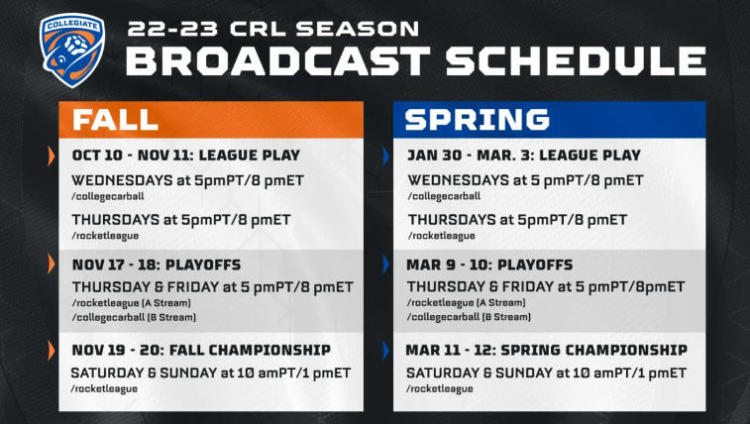 COLLEGIATE

22-23 CRL SEASON
BROADCAST SCHEDULE

FALL

OCT 10 - NOV 11: LEAGUE PLAY
WEDNESDAYS at 5pmPT/8 pmET
/collegecarball
THURSDAYS at 5pmPT/8 pmET
/rocketleague

NOV 17 - 18: PLAYOFFS
THURSDAY & FRIDAY at 5 pmPT/8 pmET
/rocketleague (A Stream)
/collegecarball (B Stream)

NOV 19 - 20: FALL CHAMPIONSHIP
SATURDAY & SUNDAY at 10 amPT/1 pmET
/rocketleague

SPRING

JAN 30 - MAR. 3: LEAGUE PLAY
WEDNESDAYS at 5 pmPT/8 pmET
/collegecarball
THURSDAYS at 5pmPT/8 pmET
/rocketleague

MAR 9 - 10: PLAYOFFS
THURSDAY & FRIDAY at 5 pmPT/8pmET
/rocketleague (A Stream)
/collegecarball (B Stream)

MAR 11 - 12: SPRING CHAMPIONSHIP
SATURDAY & SUNDAY at 10 amPT/1 pmET
/rocketleague